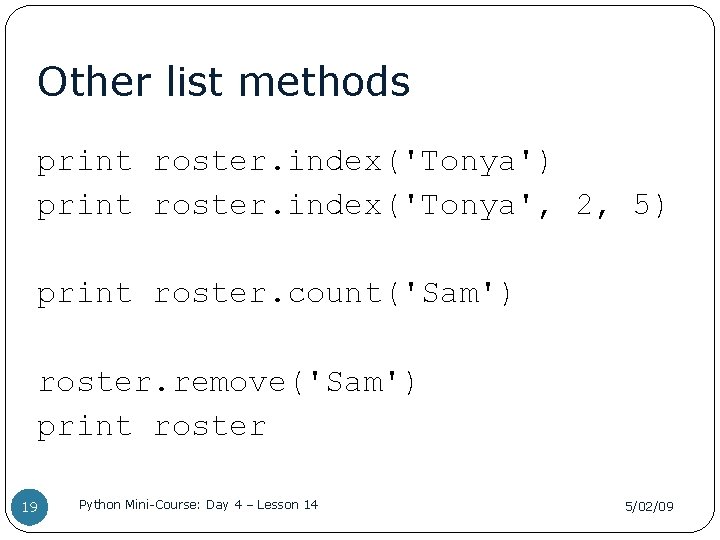 Other list methods

print roster.index('Tonya')
print roster.index('Tonya', 2, 5)

print roster.count('Sam')

roster.remove('Sam')
print roster

19 Python Mini-Course: Day 4 – Lesson 14 5/02/09